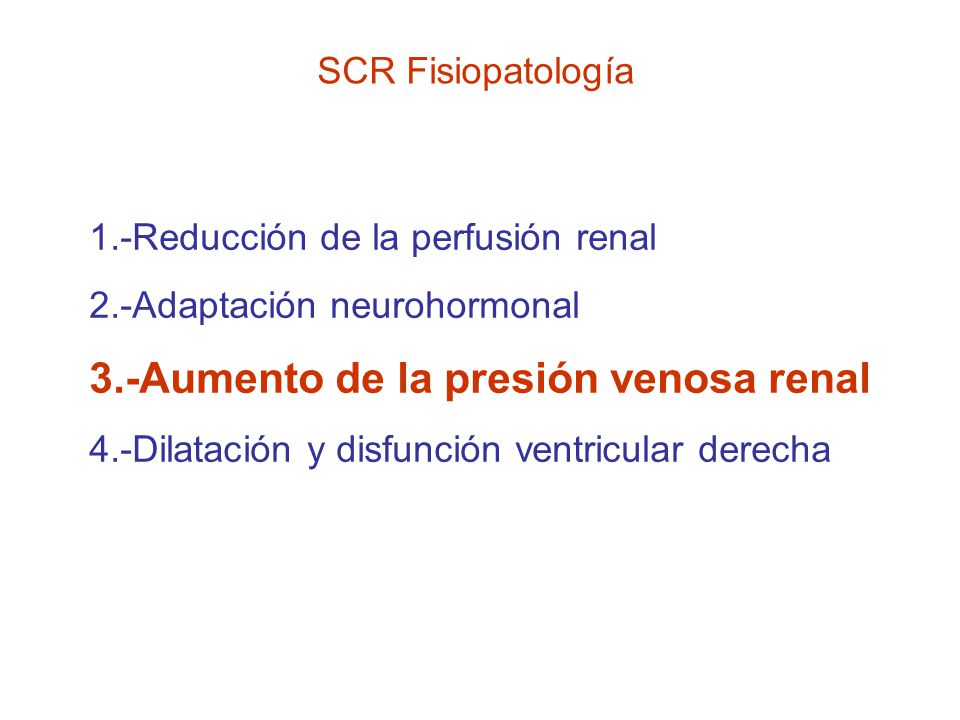 SCR Fisiopatología

1.-Reducción de la perfusión renal

2.-Adaptación neurohormonal

3.-Aumento de la presión venosa renal

4.-Dilatación y disfunción ventricular derecha